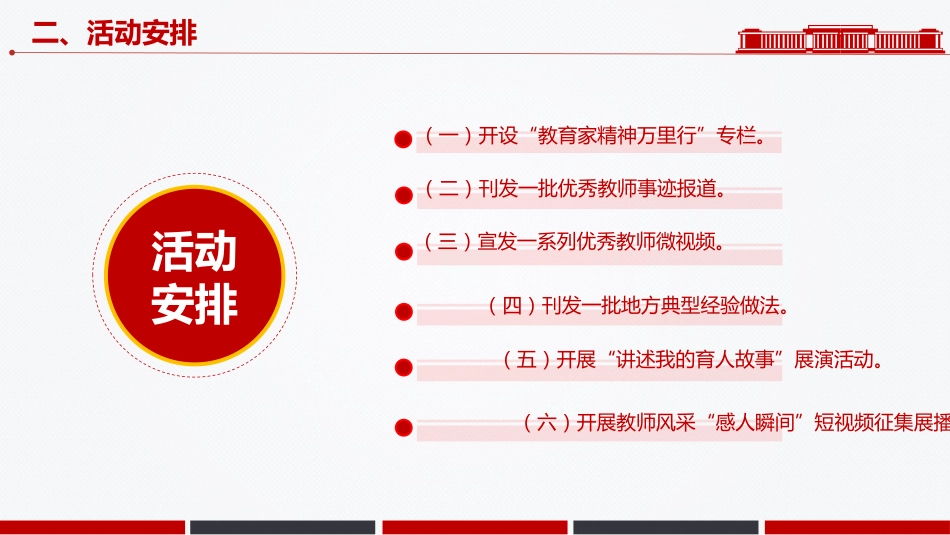 二、活动安排

活动安排

（一）开设“教育家精神万里行”专栏。

（二）刊发一批优秀教师事迹报道。

（三）宣发一系列优秀教师微视频。

（四）刊发一批地方典型经验做法。

（五）开展“讲述我的育人故事”展演活动。

（六）开展教师风采“感人瞬间”短视频征集展播